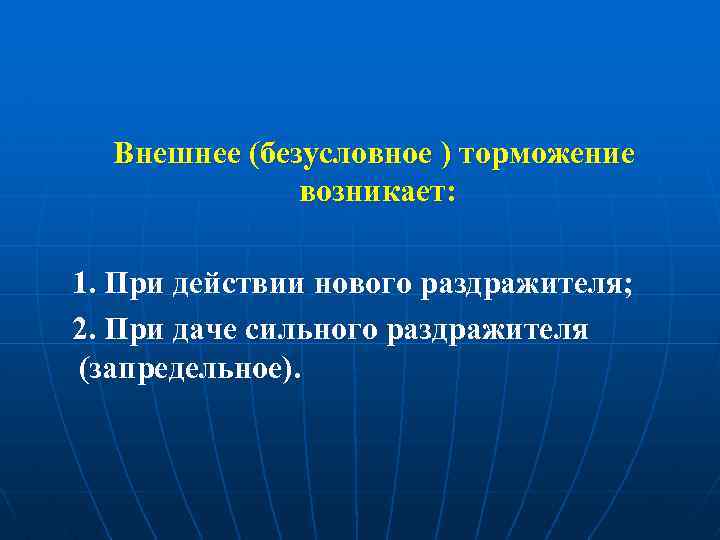 Внешнее (безусловное ) торможение возникает:

1. При действии нового раздражителя;

2. При даче сильного раздражителя (запредельное).